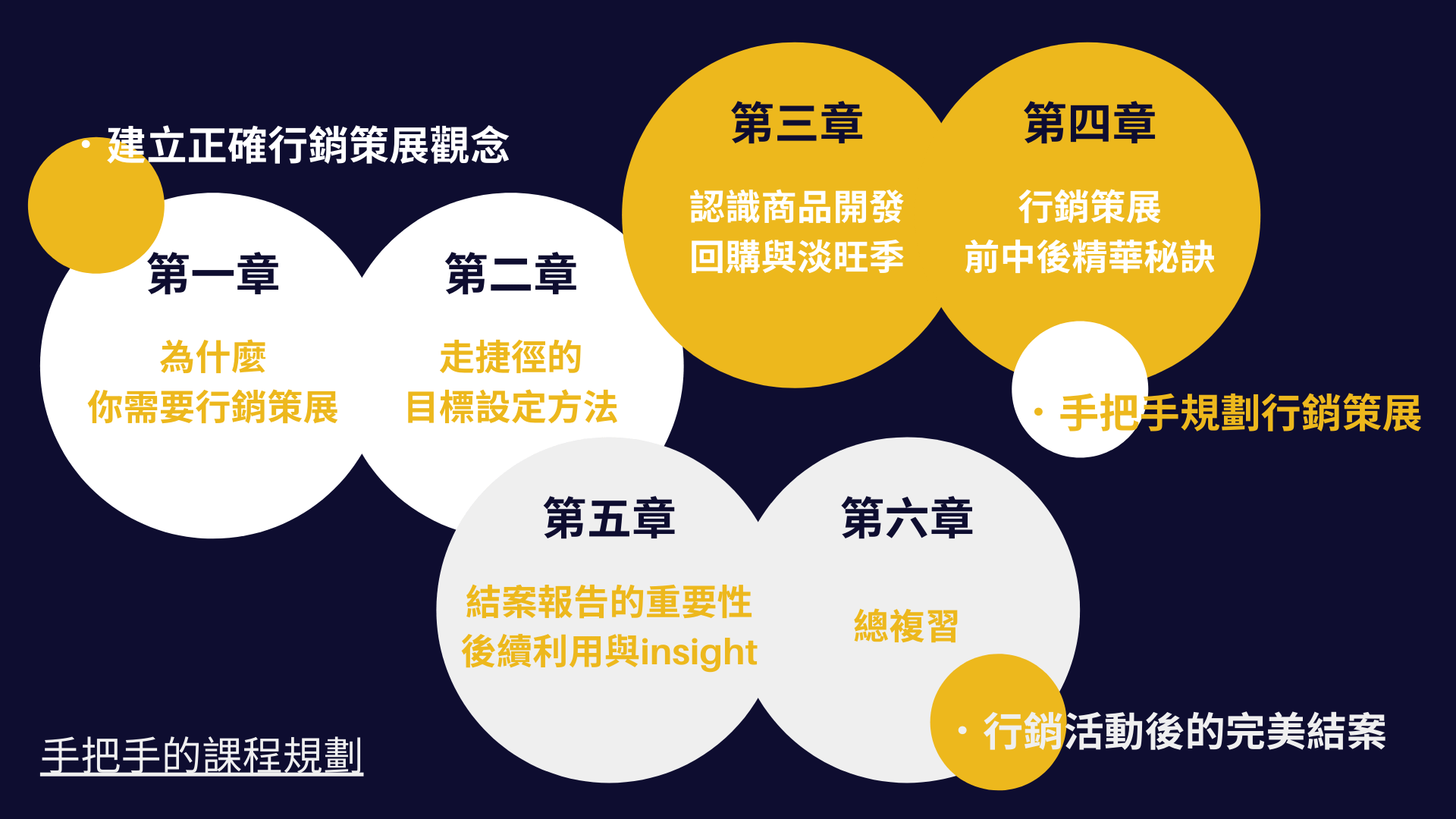 • 建立正確行銷策展觀念

第一章

為什麼
你需要行銷策展

第二章

走捷徑的
目標設定方法

第三章

認識商品開發
回購與淡旺季

第四章

行銷策展
前中後精華秘訣

• 手把手規劃行銷策展

第五章

結案報告的重要性
後續利用與insight

第六章

總複習

• 行銷活動後的完美結案

手把手的課程規劃